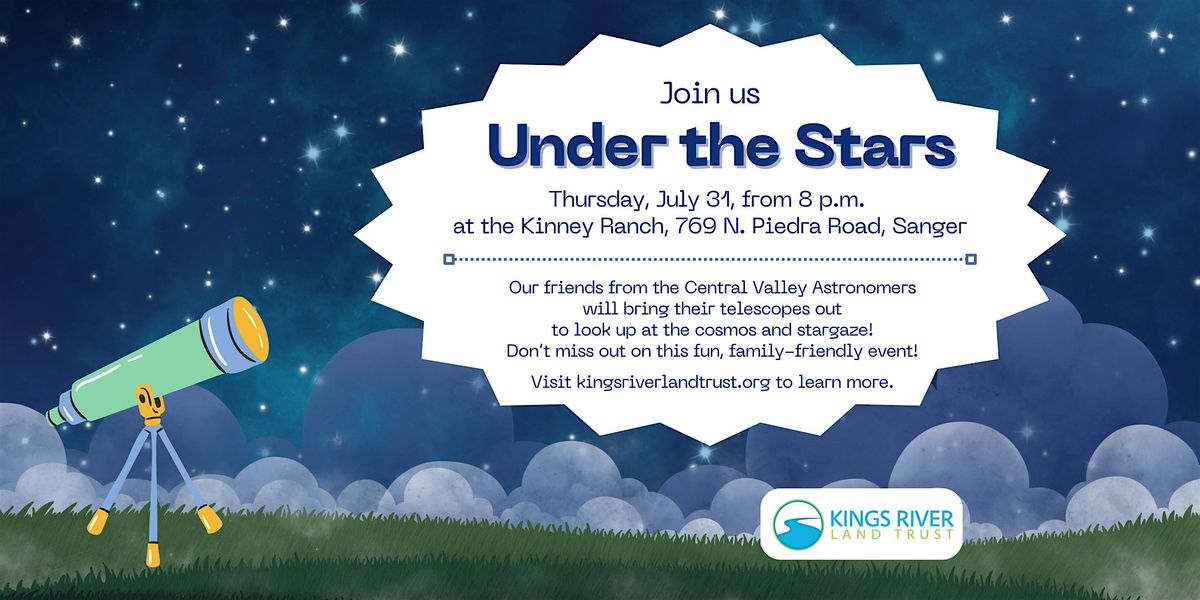 Join us

Under the Stars

Thursday, July 31, from 8 p.m.
at the Kinney Ranch, 769 N. Piedra Road, Sanger

Our friends from the Central Valley Astronomers will bring their telescopes out to look up at the cosmos and stargaze! Don't miss out on this fun, family-friendly event!

Visit kingsriverlandtrust.org to learn more.

KINGS RIVER
LAND TRUST